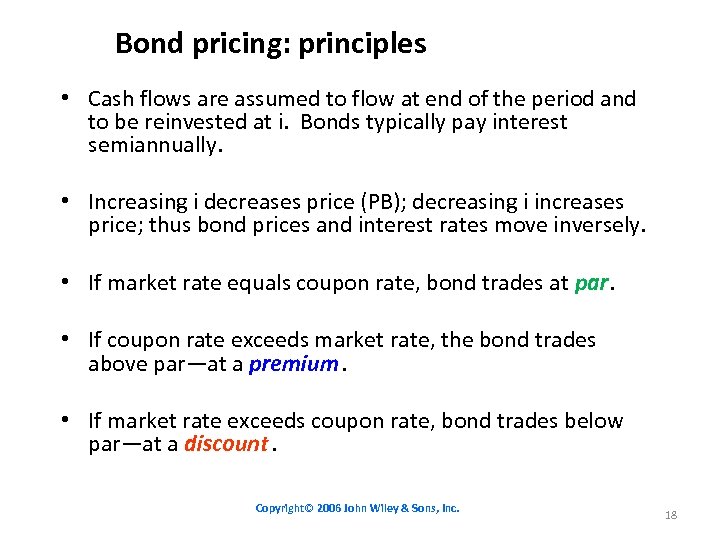 Bond pricing: principles

• Cash flows are assumed to flow at end of the period and to be reinvested at i. Bonds typically pay interest semiannually.

• Increasing i decreases price (PB); decreasing i increases price; thus bond prices and interest rates move inversely.

• If market rate equals coupon rate, bond trades at par.

• If coupon rate exceeds market rate, the bond trades above par—at a premium.

• If market rate exceeds coupon rate, bond trades below par—at a discount.

Copyright© 2006 John Wiley & Sons, Inc.

18